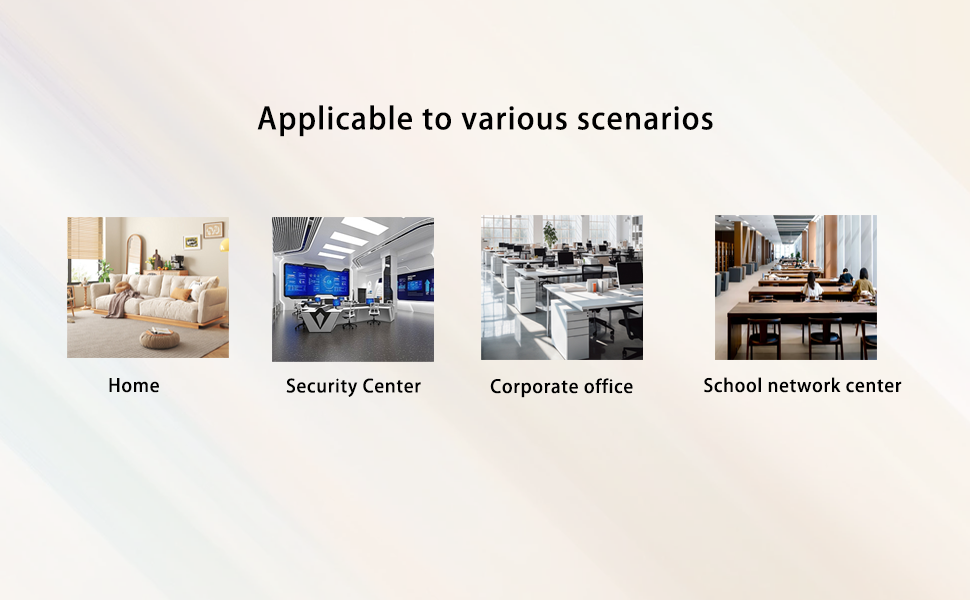 Applicable to various scenarios

Home

Security Center

Corporate office

School network center